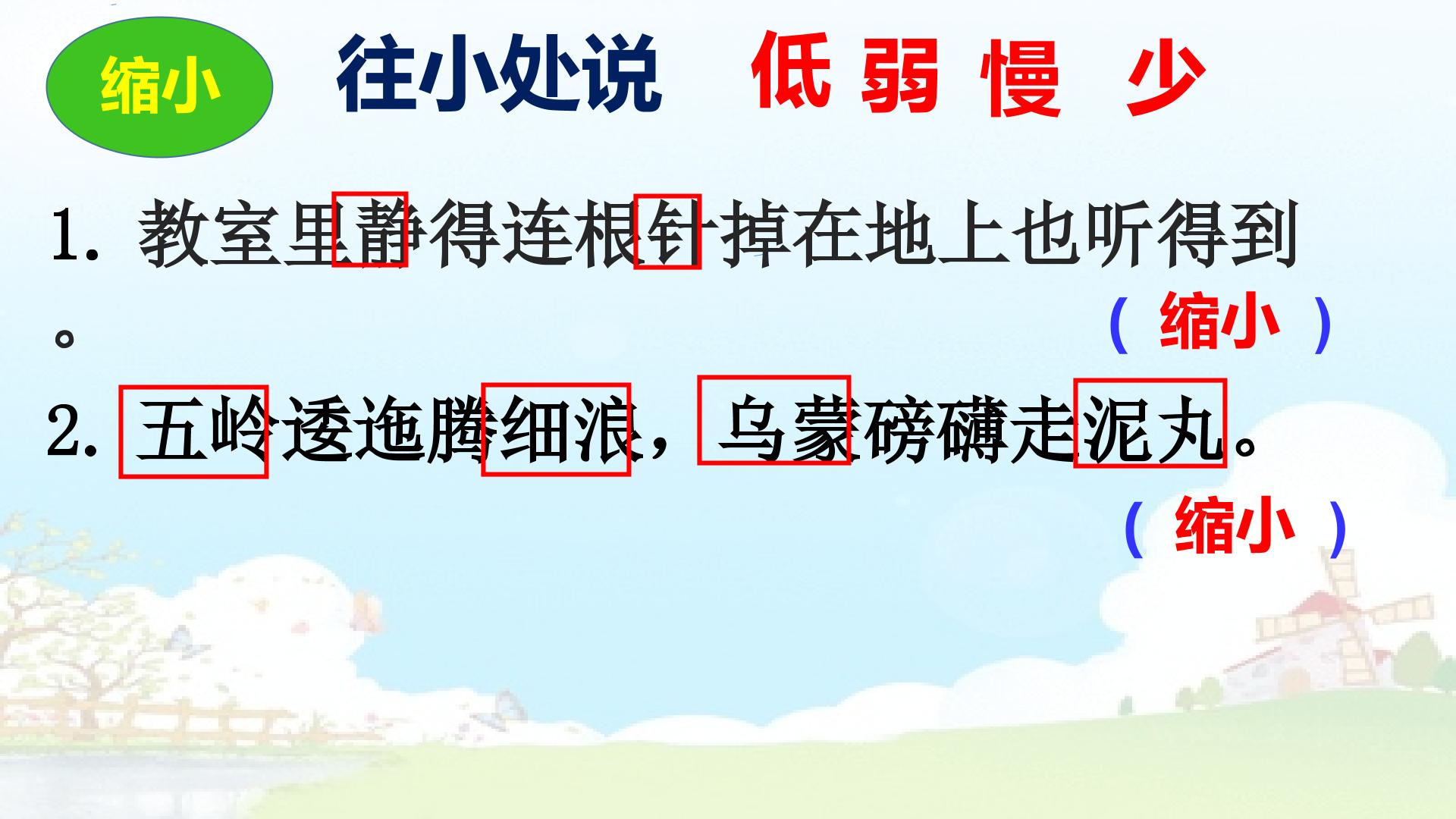 缩小

往小处说 低 弱 慢 少

1.教室里静得连根针掉在地上也听得到。

（缩小）

2.五岭逶迤腾细浪，乌蒙磅礴走泥丸。

（缩小）